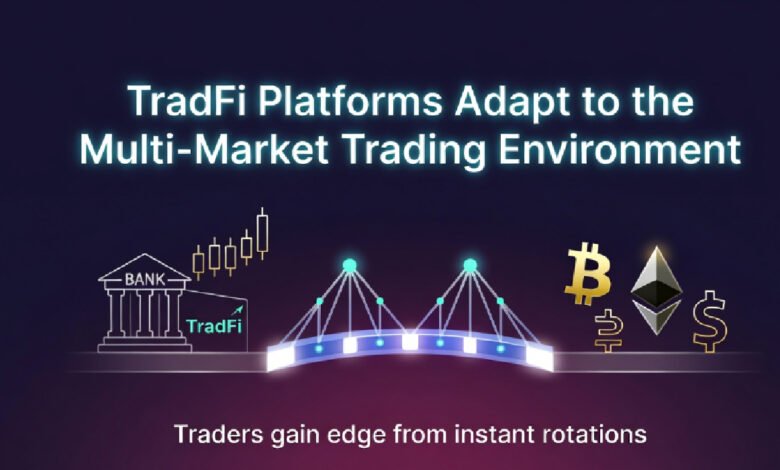 TradFi Platforms Adapt to the Multi-Market Trading Environment

BANK

TradFi

Traders gain edge from instant rotations